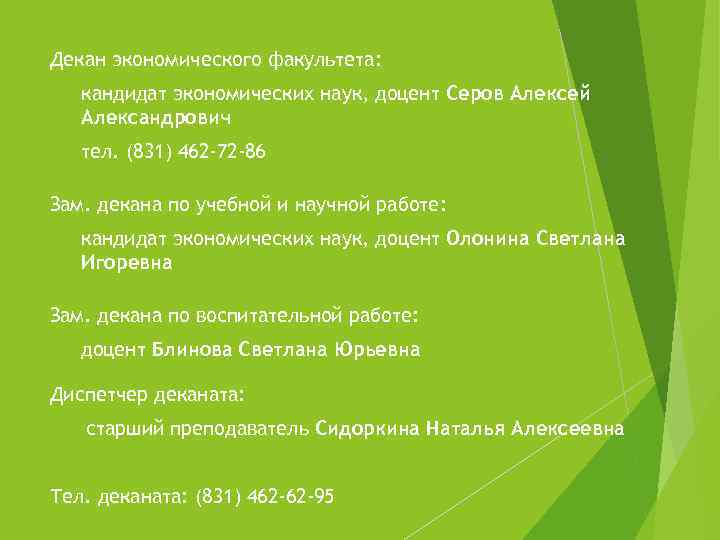 Декан экономического факультета:

кандидат экономических наук, доцент Серов Алексей Александрович

тел. (831) 462-72-86

Зам. декана по учебной и научной работе:

кандидат экономических наук, доцент Олонина Светлана Игоревна

Зам. декана по воспитательной работе:

доцент Блинова Светлана Юрьевна

Диспетчер деканата:

старший преподаватель Сидоркина Наталья Алексеевна

Тел. деканата: (831) 462-62-95